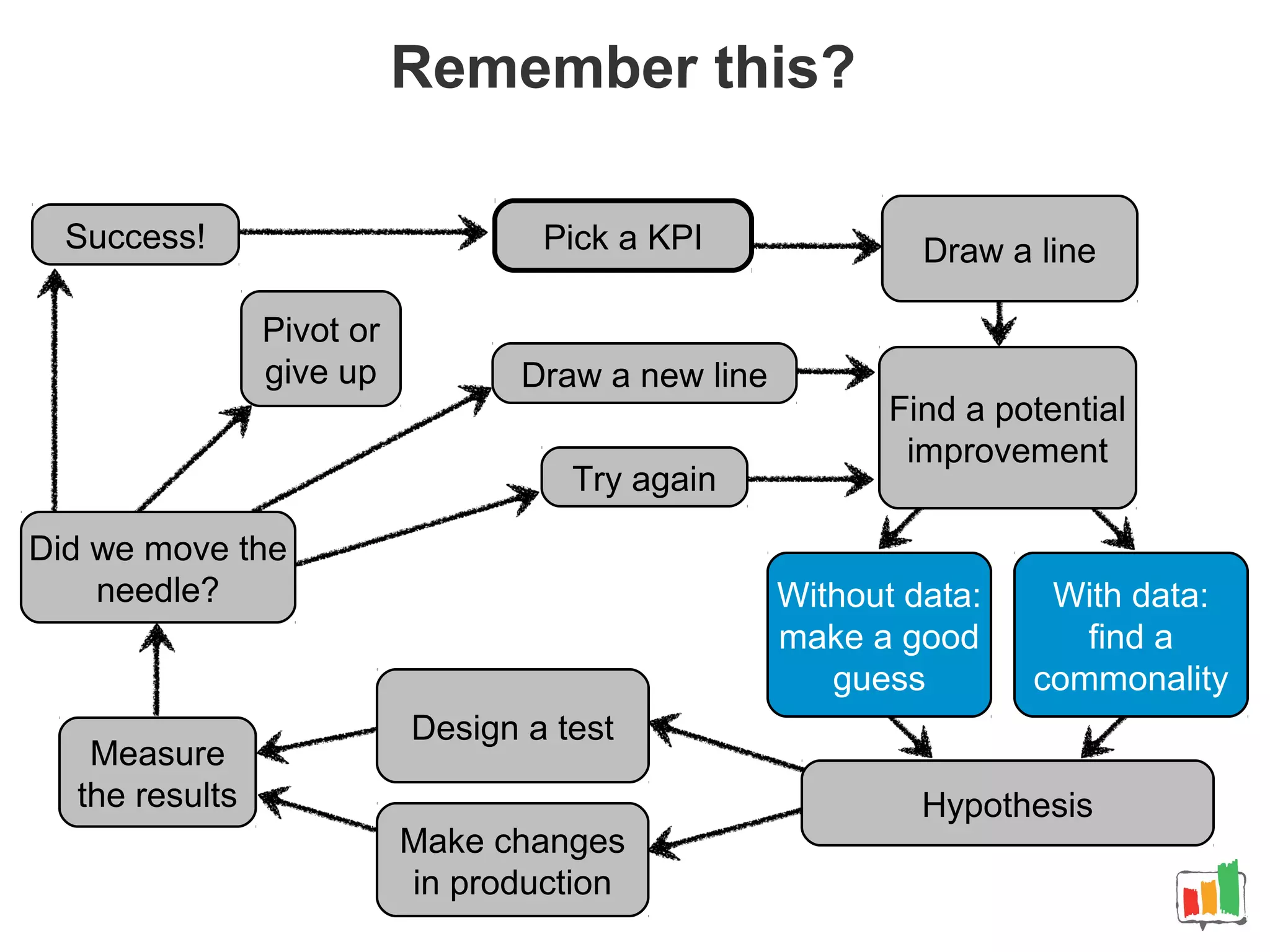 Remember this?

Success!

Pick a KPI

Draw a line

Pivot or give up

Draw a new line

Find a potential improvement

Try again

Did we move the needle?

Without data: make a good guess

With data: find a commonality

Design a test

Measure the results

Hypothesis

Make changes in production